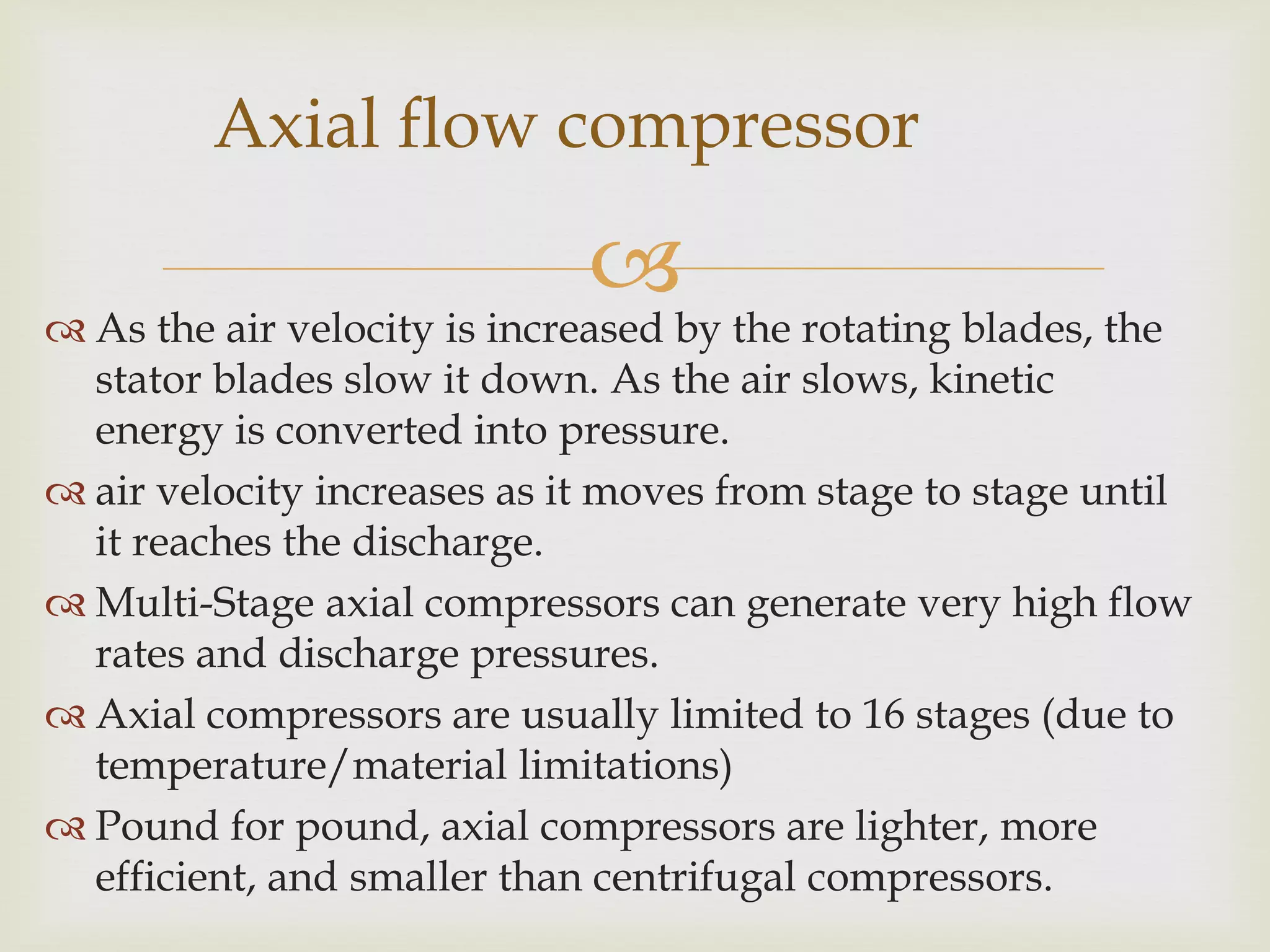 Axial flow compressor

As the air velocity is increased by the rotating blades, the stator blades slow it down. As the air slows, kinetic energy is converted into pressure.

air velocity increases as it moves from stage to stage until it reaches the discharge.

Multi-Stage axial compressors can generate very high flow rates and discharge pressures.

Axial compressors are usually limited to 16 stages (due to temperature/material limitations)

Pound for pound, axial compressors are lighter, more efficient, and smaller than centrifugal compressors.